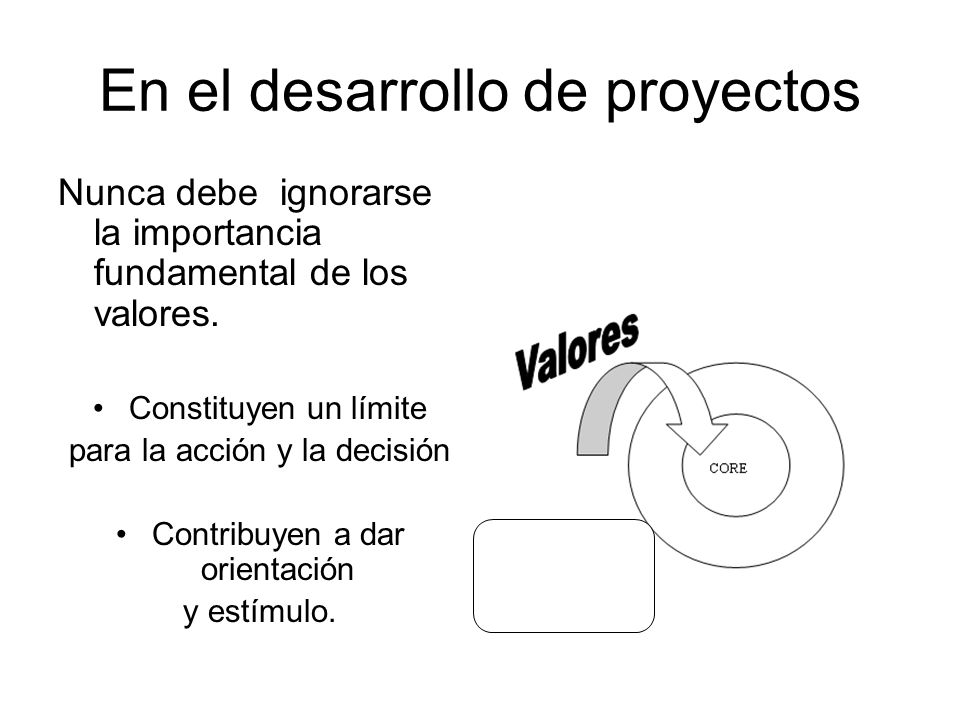 En el desarrollo de proyectos

Nunca debe ignorarse la importancia fundamental de los valores.

• Constituyen un límite para la acción y la decisión

• Contribuyen a dar orientación y estímulo.

Valores

CORE